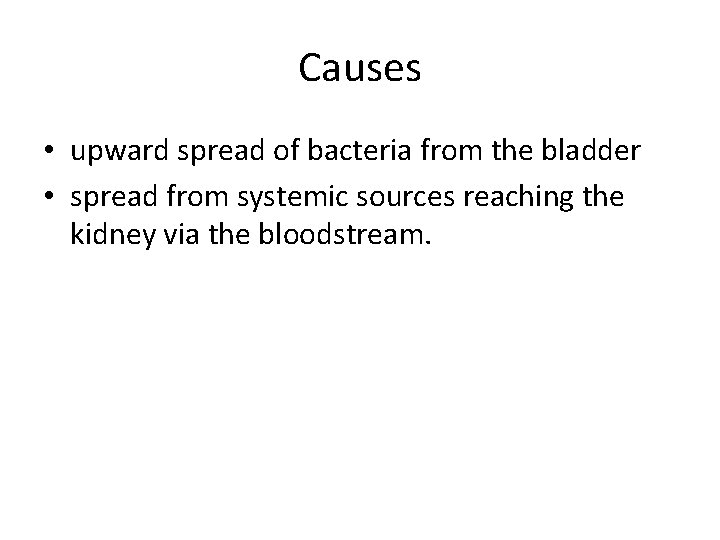 Causes

• upward spread of bacteria from the bladder
• spread from systemic sources reaching the kidney via the bloodstream.